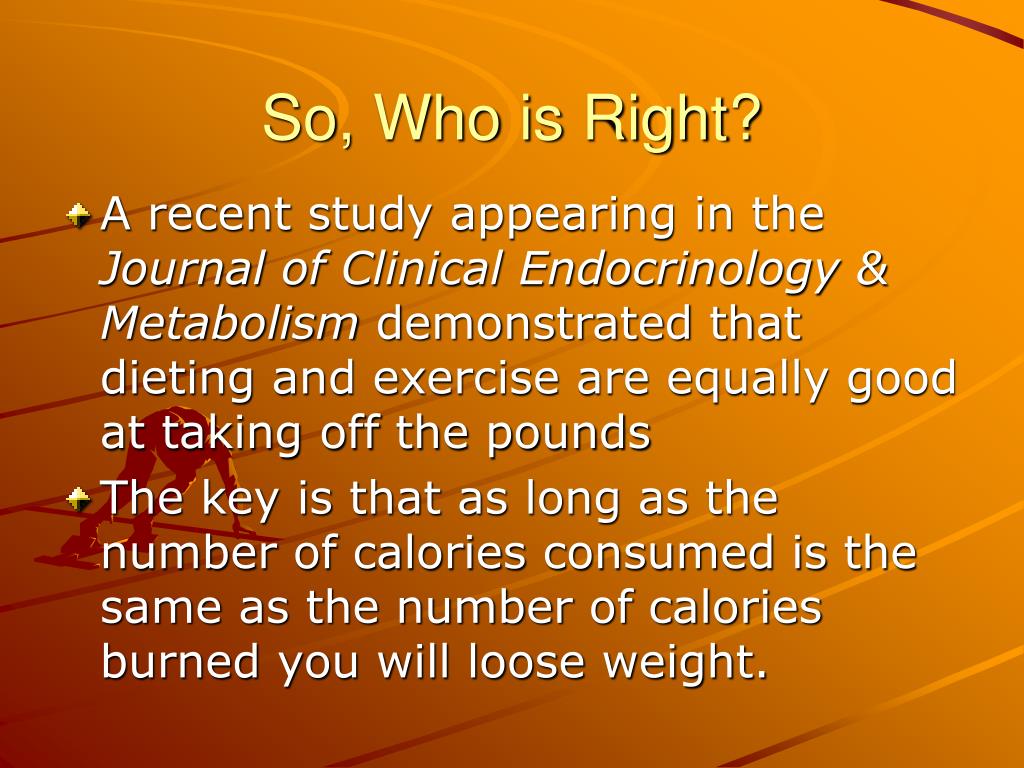 So, Who is Right?

A recent study appearing in the Journal of Clinical Endocrinology & Metabolism demonstrated that dieting and exercise are equally good at taking off the pounds

The key is that as long as the number of calories consumed is the same as the number of calories burned you will loose weight.